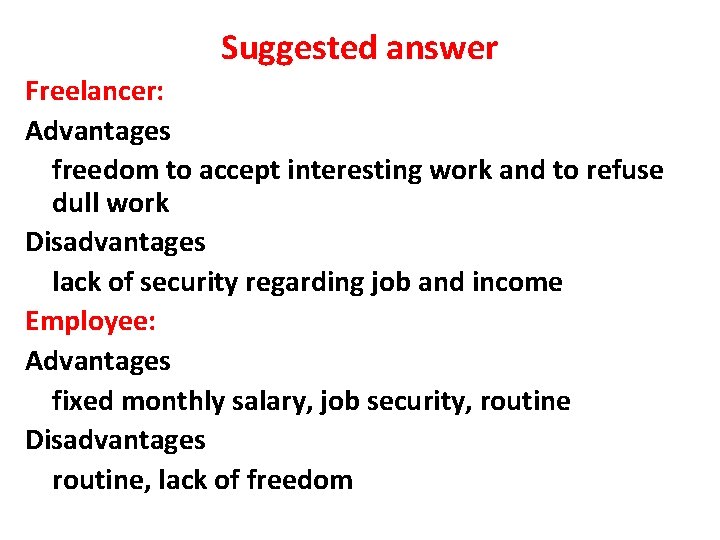 Suggested answer

Freelancer:

Advantages

freedom to accept interesting work and to refuse dull work

Disadvantages

lack of security regarding job and income

Employee:

Advantages

fixed monthly salary, job security, routine

Disadvantages

routine, lack of freedom